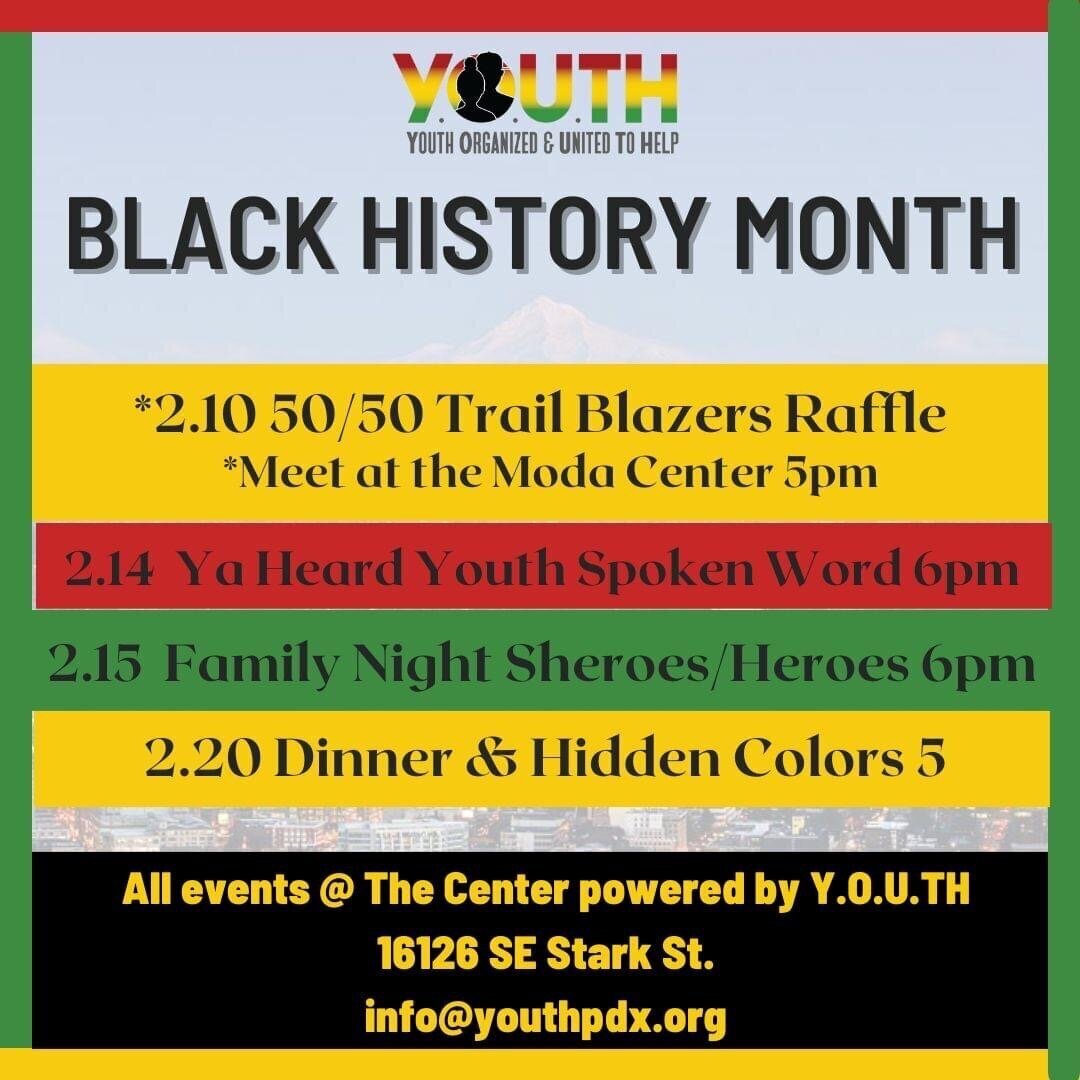 Y.O.U.TH
YOUTH ORGANIZED & UNITED TO HELP

BLACK HISTORY MONTH

*2.10 50/50 Trail Blazers Raffle
*Meet at the Moda Center 5pm

2.14 Ya Heard Youth Spoken Word 6pm

2.15 Family Night Sheroes/Heroes 6pm

2.20 Dinner & Hidden Colors 5

All events @ The Center powered by Y.O.U.TH
16126 SE Stark St.
info@youthpdx.org